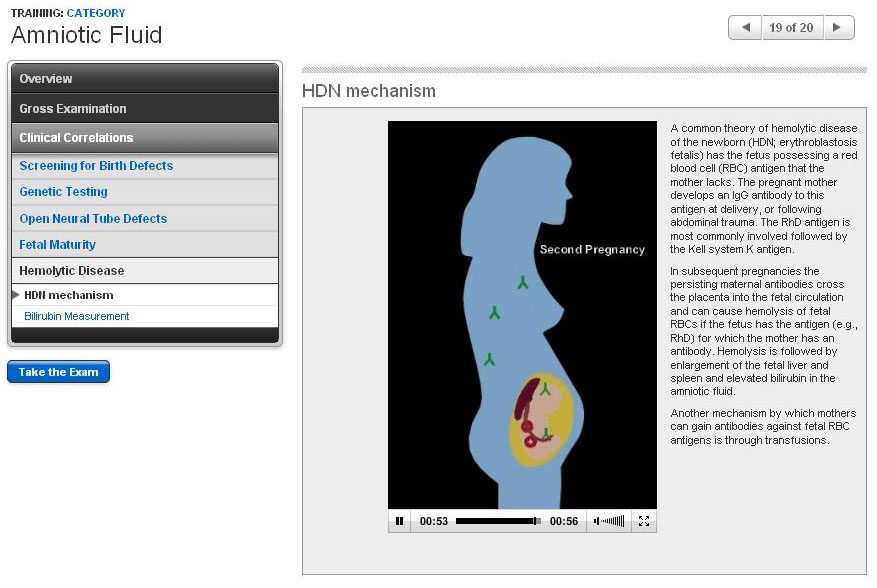 TRAINING: CATEGORY
Amniotic Fluid

19 of 20

Overview
Gross Examination
Clinical Correlations
Screening for Birth Defects
Genetic Testing
Open Neural Tube Defects
Fetal Maturity
Hemolytic Disease
HDN mechanism
Bilirubin Measurement

Take the Exam

HDN mechanism

Second Pregnancy

00:53 00:56

A common theory of hemolytic disease of the newborn (HDN; erythroblastosis fetalis) has the fetus possessing a red blood cell (RBC) antigen that the mother lacks. The pregnant mother develops an IgG antibody to this antigen at delivery, or following abdominal trauma. The RhD antigen is most commonly involved followed by the Kell system K antigen.

In subsequent pregnancies the persisting maternal antibodies cross the placenta into the fetal circulation and can cause hemolysis of fetal RBCs if the fetus has the antigen (e.g., RhD) for which the mother has an antibody. Hemolysis is followed by enlargement of the fetal liver and spleen and elevated bilirubin in the amniotic fluid.

Another mechanism by which mothers can gain antibodies against fetal RBC antigens is through transfusions.